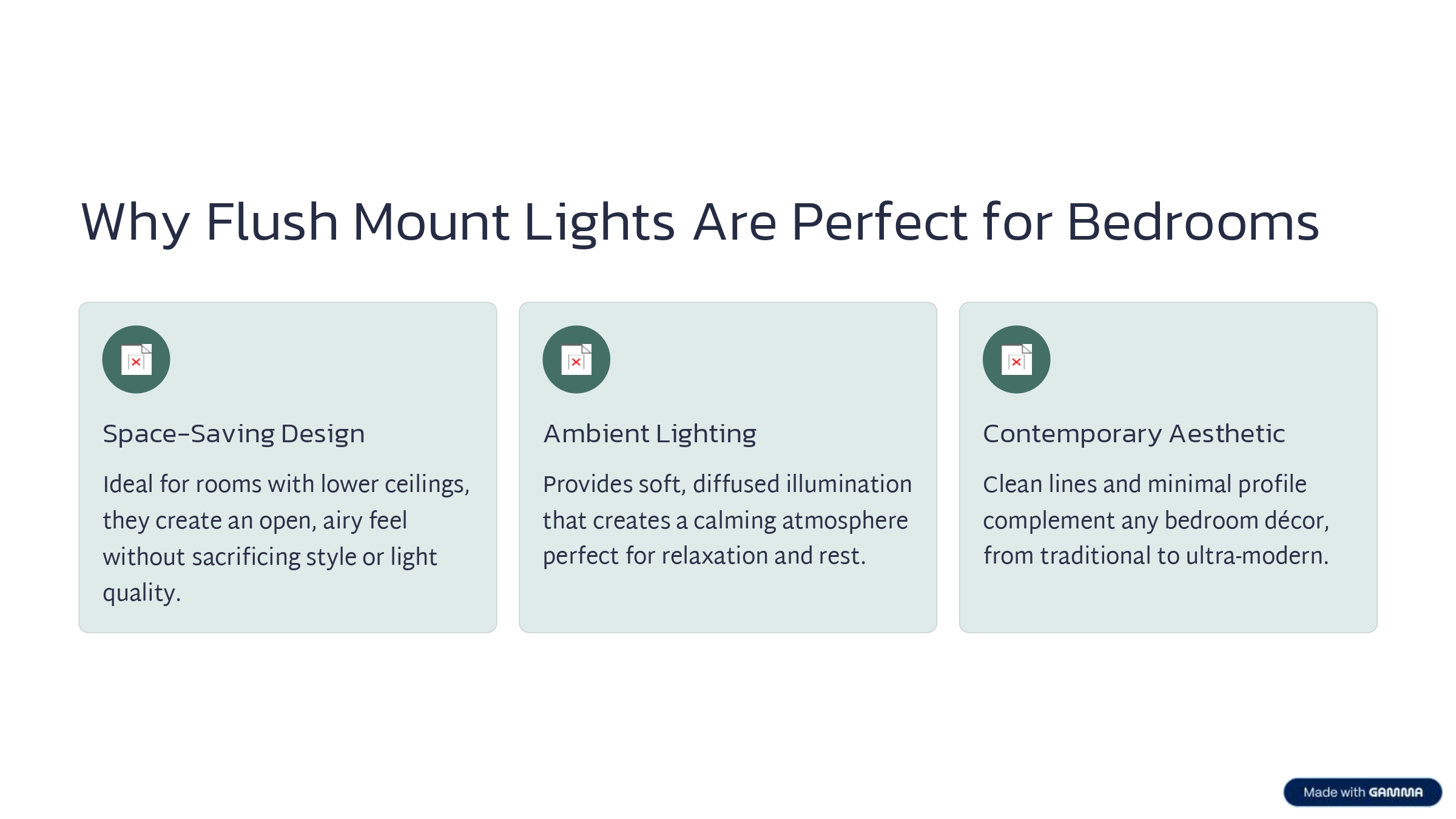 Why Flush Mount Lights Are Perfect for Bedrooms

Space-Saving Design

Ideal for rooms with lower ceilings, they create an open, airy feel without sacrificing style or light quality.

Ambient Lighting

Provides soft, diffused illumination that creates a calming atmosphere perfect for relaxation and rest.

Contemporary Aesthetic

Clean lines and minimal profile complement any bedroom décor, from traditional to ultra-modern.

Made with GAMMA